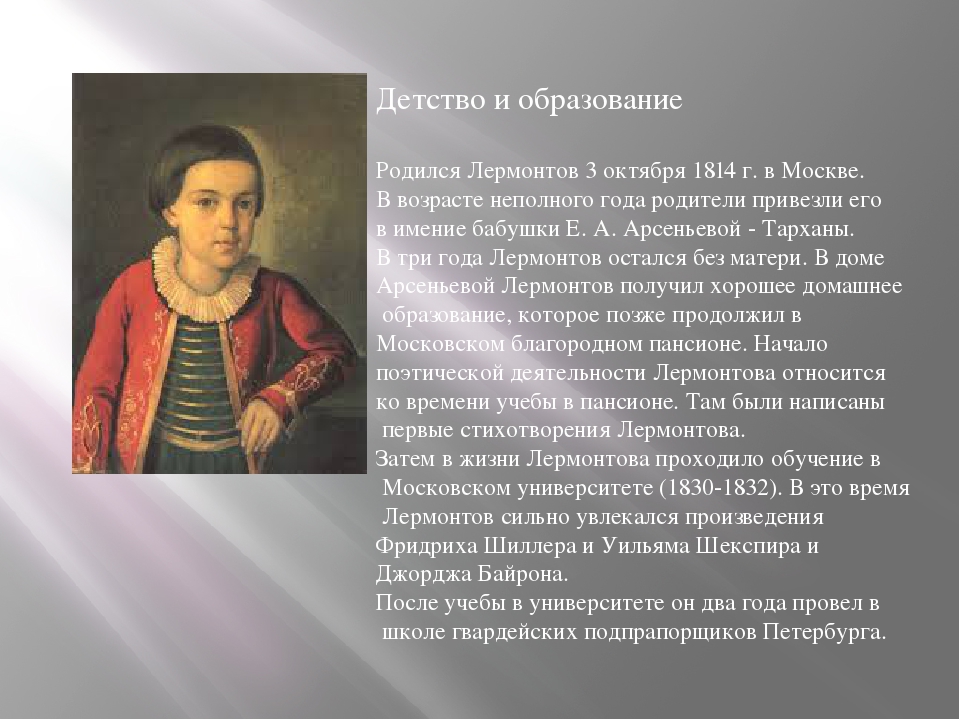 Детство и образование

Родился Лермонтов 3 октября 1814 г. в Москве. В возрасте неполного года родители привезли его в имение бабушки Е. А. Арсеньевой - Тарханы. В три года Лермонтов остался без матери. В доме Арсеньевой Лермонтов получил хорошее домашнее образование, которое позже продолжил в Московском благородном пансионе. Начало поэтической деятельности Лермонтова относится ко времени учебы в пансионе. Там были написаны первые стихотворения Лермонтова.
Затем в жизни Лермонтова проходило обучение в Московском университете (1830-1832). В это время Лермонтов сильно увлекался произведения Фридриха Шиллера и Уильяма Шекспира и Джорджа Байрона.
После учебы в университете он два года провел в школе гвардейских подпрапорщиков Петербурга.